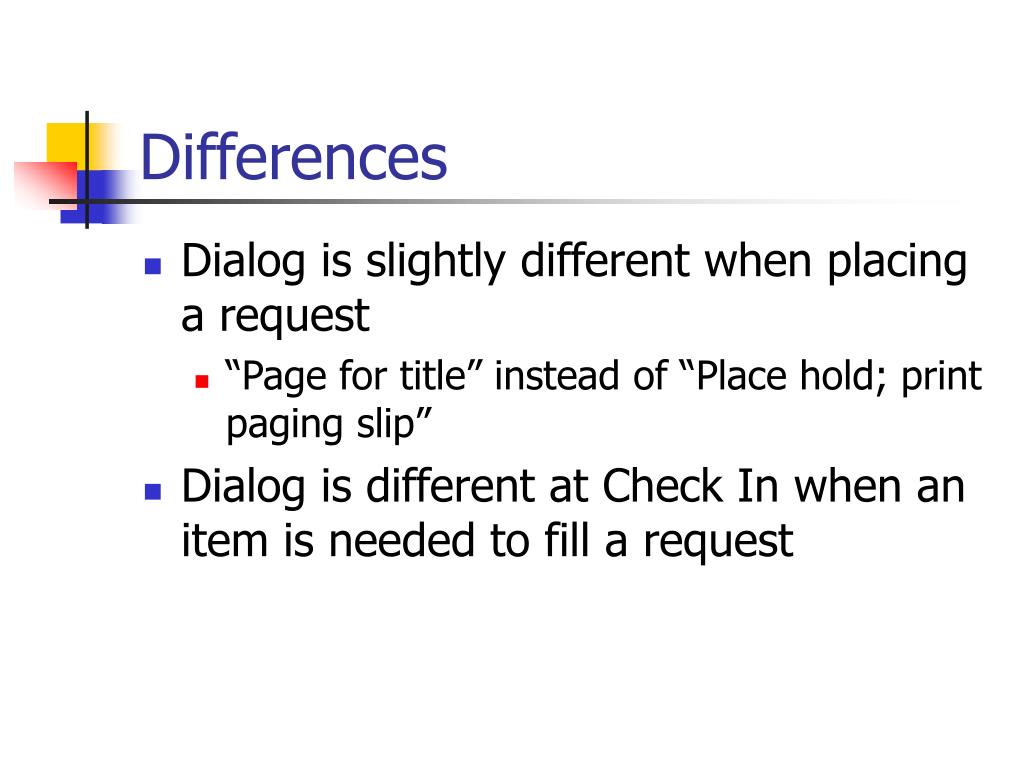 Differences

Dialog is slightly different when placing a request

“Page for title” instead of “Place hold; print paging slip”

Dialog is different at Check In when an item is needed to fill a request